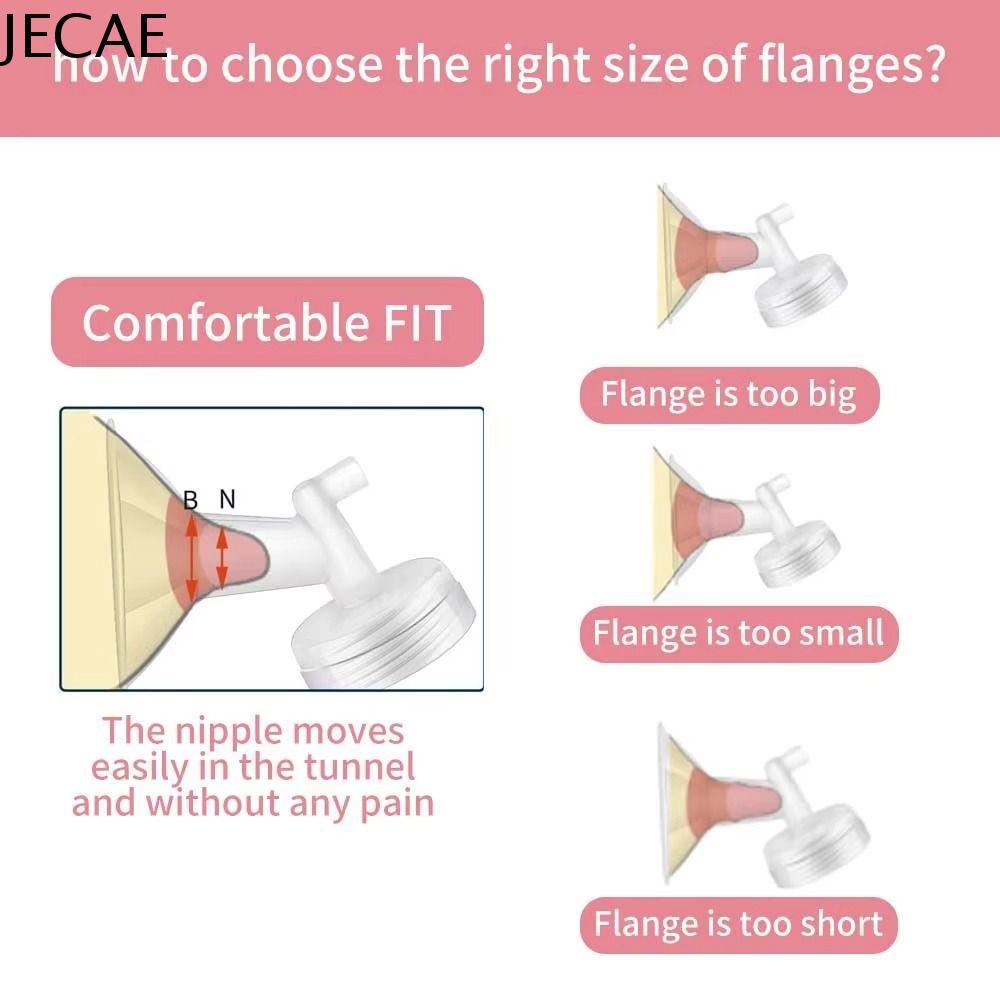 JECAE

how to choose the right size of flanges?

Comfortable FIT

B N

The nipple moves easily in the tunnel and without any pain

Flange is too big

Flange is too small

Flange is too short